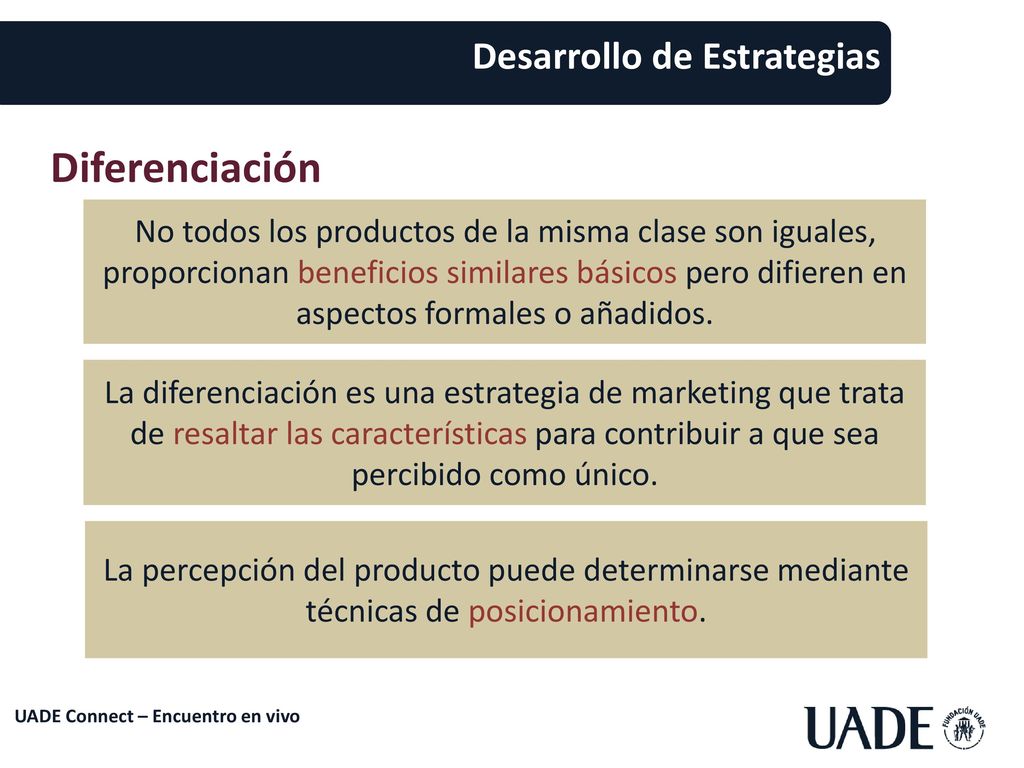 Desarrollo de Estrategias

Diferenciación

No todos los productos de la misma clase son iguales, proporcionan beneficios similares básicos pero difieren en aspectos formales o añadidos.

La diferenciación es una estrategia de marketing que trata de resaltar las características para contribuir a que sea percibido como único.

La percepción del producto puede determinarse mediante técnicas de posicionamiento.

UADE Connect – Encuentro en vivo

UADE

FUNDACIÓN UADE